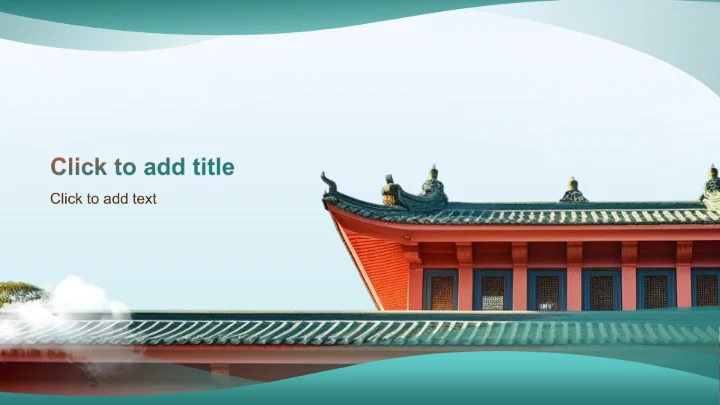 Click to add title

Click to add text